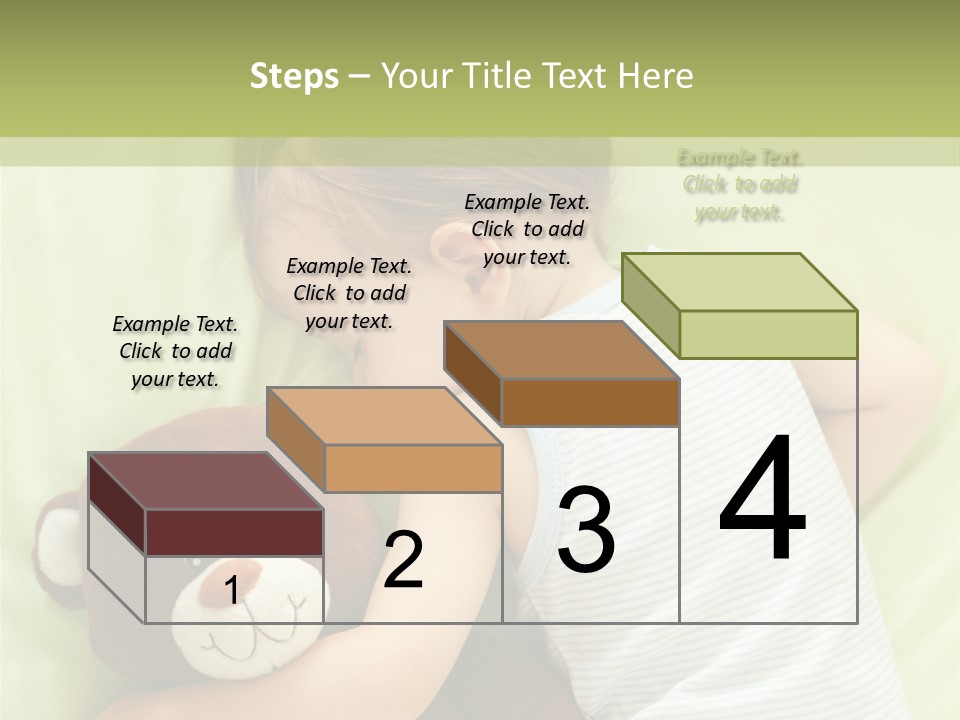 Steps – Your Title Text Here

Example Text. Click to add your text.

Example Text. Click to add your text.

Example Text. Click to add your text.

Example Text. Click to add your text.

1

2

3

4